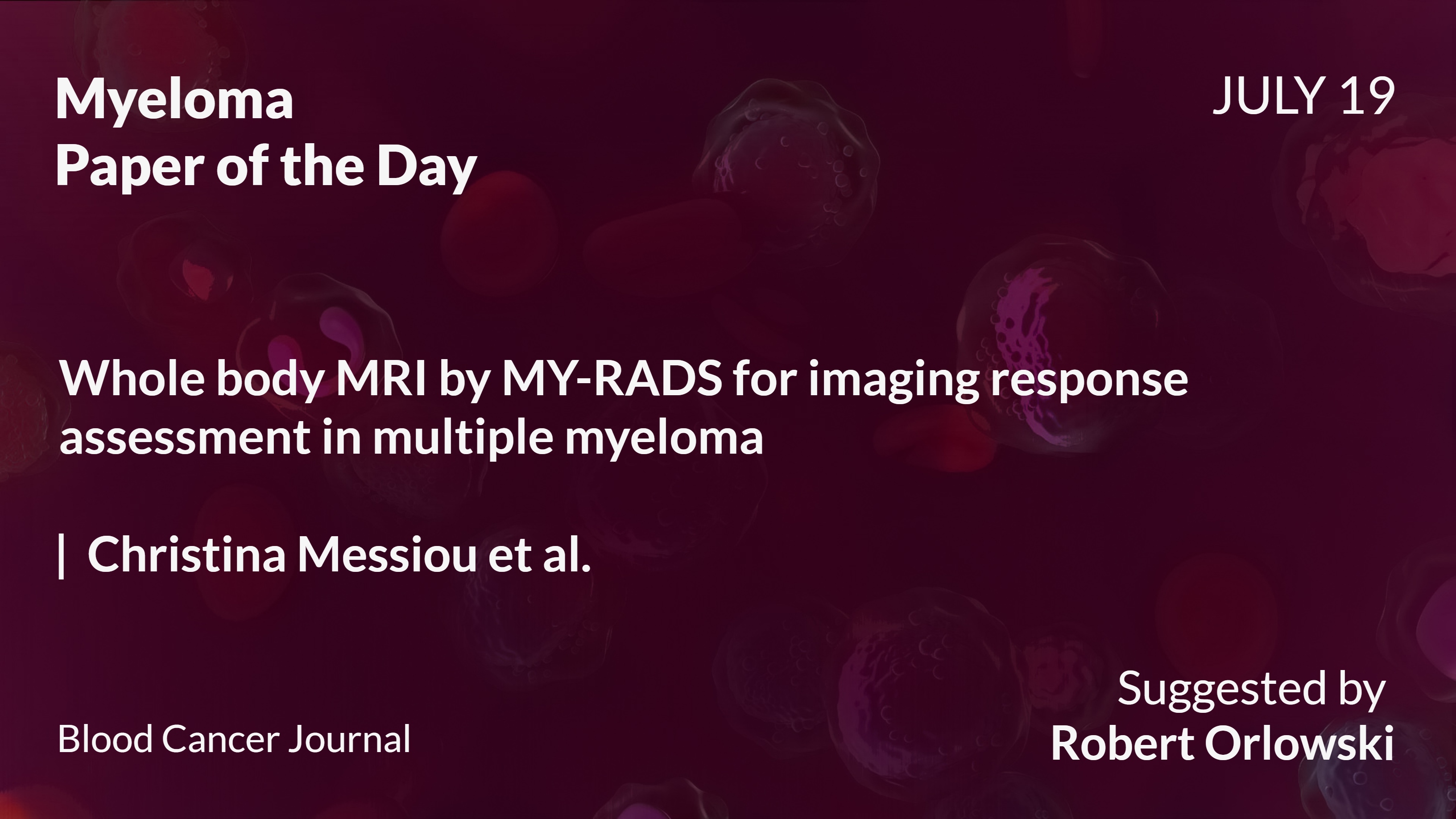 Myeloma
Paper of the Day

JULY 19

Whole body MRI by MY-RADS for imaging response assessment in multiple myeloma

| Christina Messiou et al.

Blood Cancer Journal

Suggested by
Robert Orlowski